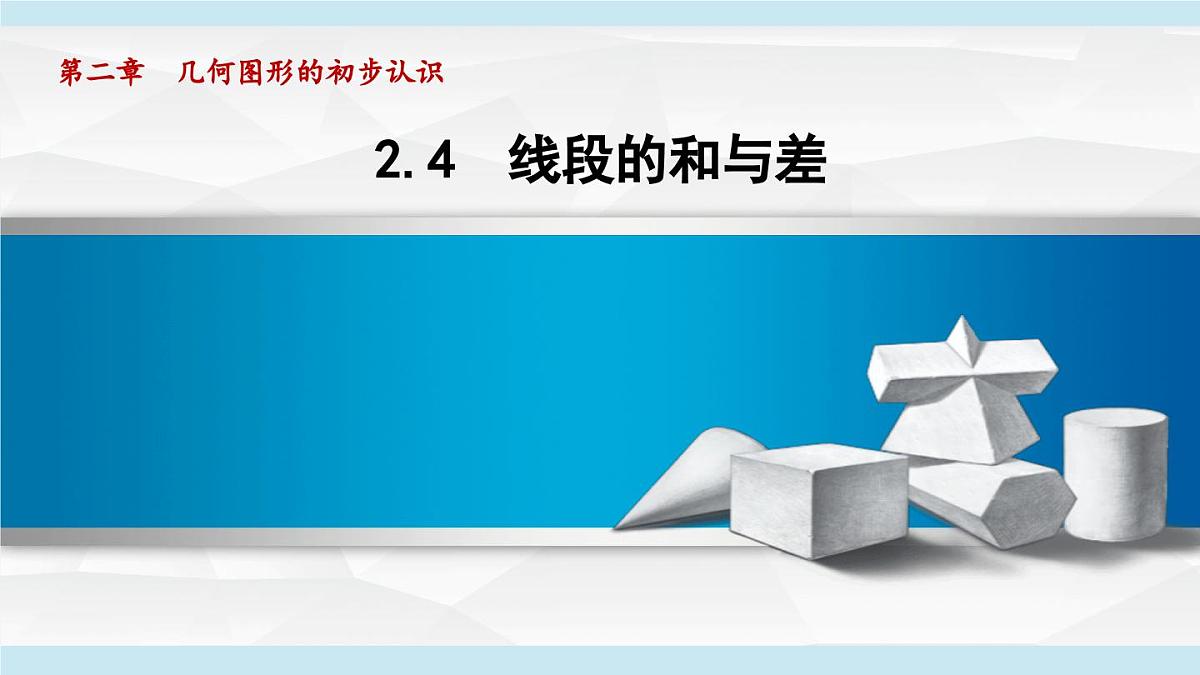 第二章　几何图形的初步认识

2.4　线段的和与差